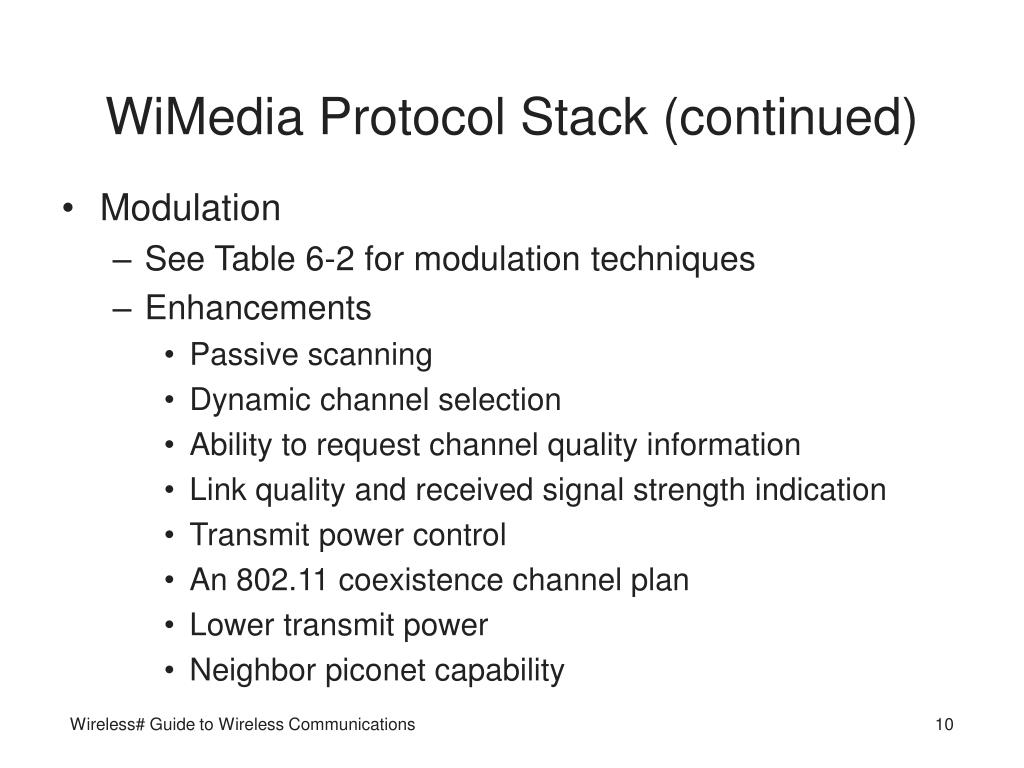 WiMedia Protocol Stack (continued)

• Modulation
– See Table 6-2 for modulation techniques
– Enhancements
• Passive scanning
• Dynamic channel selection
• Ability to request channel quality information
• Link quality and received signal strength indication
• Transmit power control
• An 802.11 coexistence channel plan
• Lower transmit power
• Neighbor piconet capability

Wireless# Guide to Wireless Communications

10